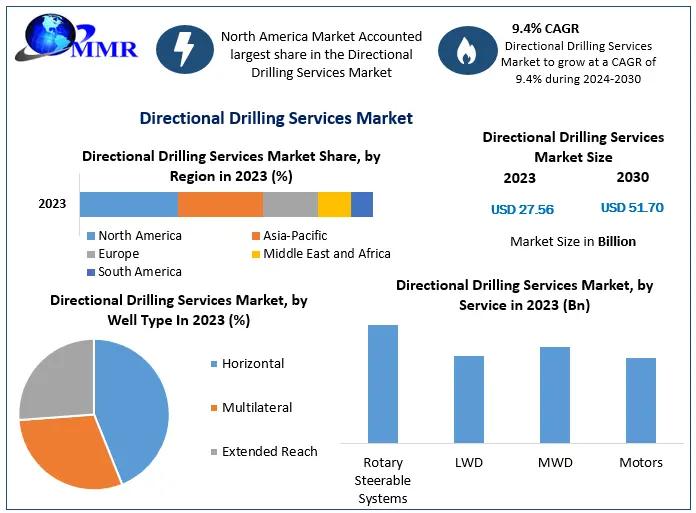 MMR

North America Market Accounted largest share in the Directional Drilling Services Market

9.4% CAGR
Directional Drilling Services Market to grow at a CAGR of 9.4% during 2024-2030

Directional Drilling Services Market

Directional Drilling Services Market Share, by Region in 2023 (%)

2023

North America
Asia-Pacific
Europe
Middle East and Africa
South America

Directional Drilling Services Market Size

2023
2030

USD 27.56
USD 51.70

Market Size in Billion

Directional Drilling Services Market, by Well Type In 2023 (%)

Horizontal
Multilateral
Extended Reach

Directional Drilling Services Market, by Service in 2023 (Bn)

Rotary Steerable Systems
LWD
MWD
Motors